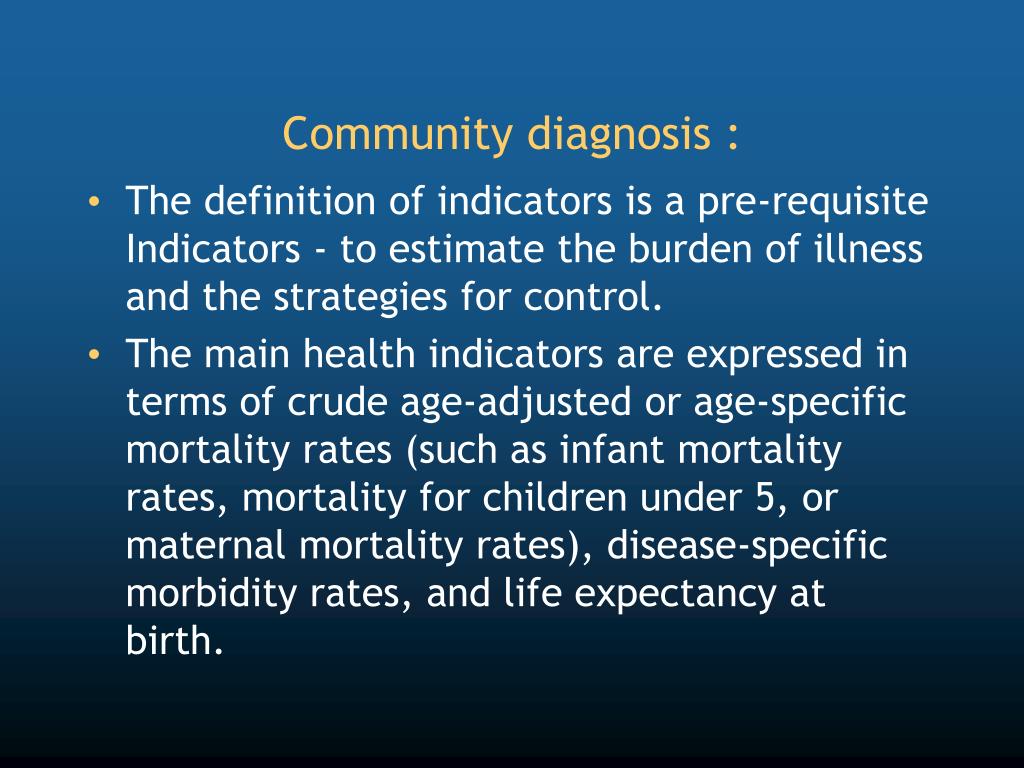 Community diagnosis :

• The definition of indicators is a pre-requisite Indicators - to estimate the burden of illness and the strategies for control.

• The main health indicators are expressed in terms of crude age-adjusted or age-specific mortality rates (such as infant mortality rates, mortality for children under 5, or maternal mortality rates), disease-specific morbidity rates, and life expectancy at birth.